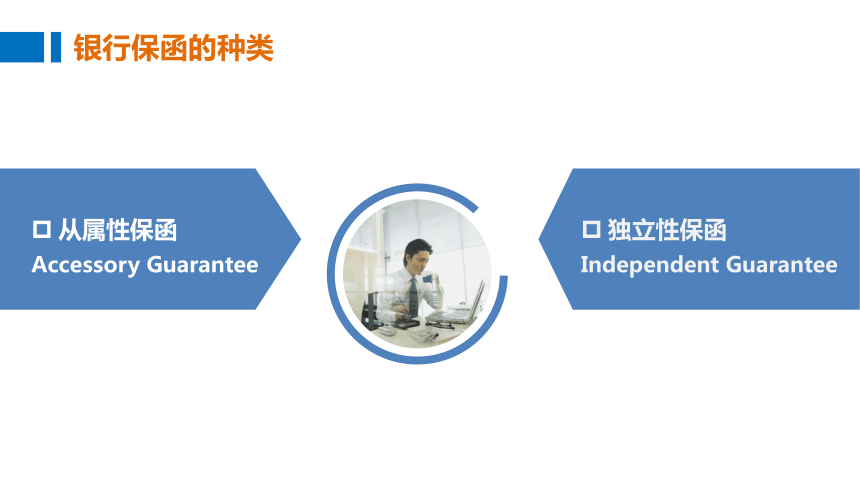 银行保函的种类

□ 从属性保函
Accessory Guarantee

□ 独立性保函
Independent Guarantee